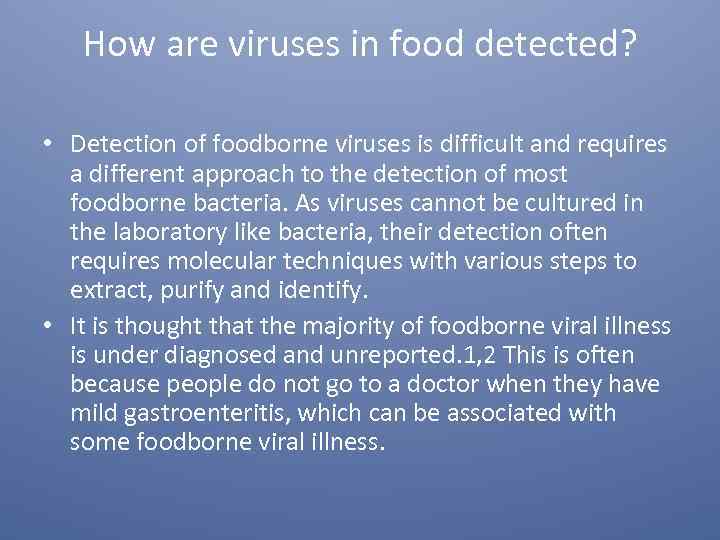 How are viruses in food detected?

• Detection of foodborne viruses is difficult and requires a different approach to the detection of most foodborne bacteria. As viruses cannot be cultured in the laboratory like bacteria, their detection often requires molecular techniques with various steps to extract, purify and identify.

• It is thought that the majority of foodborne viral illness is under diagnosed and unreported.1,2 This is often because people do not go to a doctor when they have mild gastroenteritis, which can be associated with some foodborne viral illness.